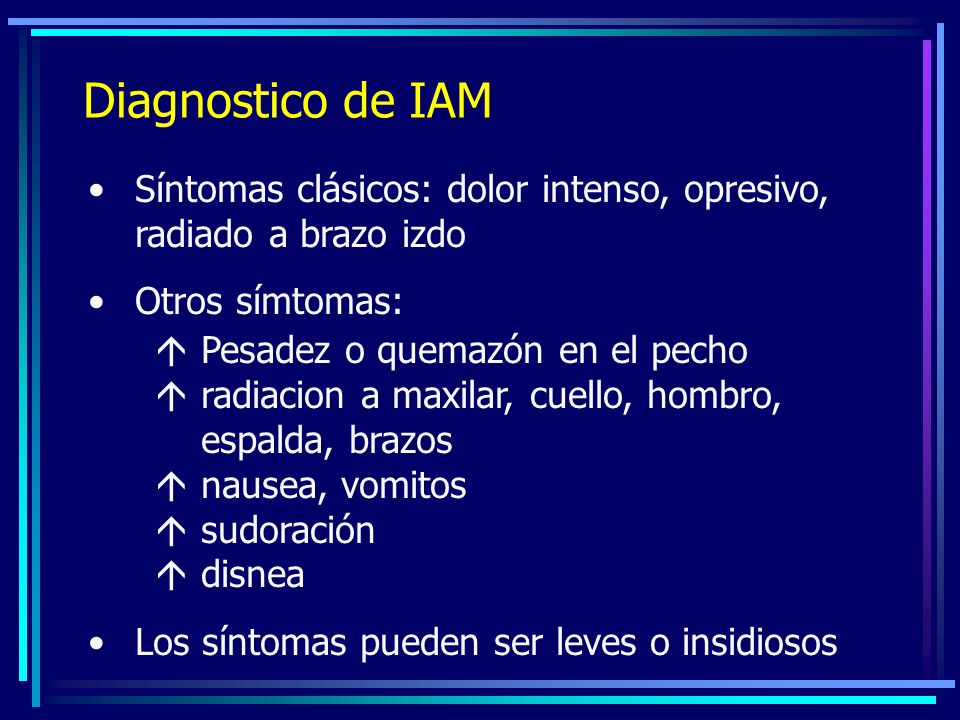 Diagnostico de IAM

• Síntomas clásicos: dolor intenso, opresivo, radiado a brazo izdo

• Otros símtomas:
  ↑ Pesadez o quemazón en el pecho
  ↑ radiacion a maxilar, cuello, hombro, espalda, brazos
  ↑ nausea, vomitos
  ↑ sudoración
  ↑ disnea

• Los síntomas pueden ser leves o insidiosos